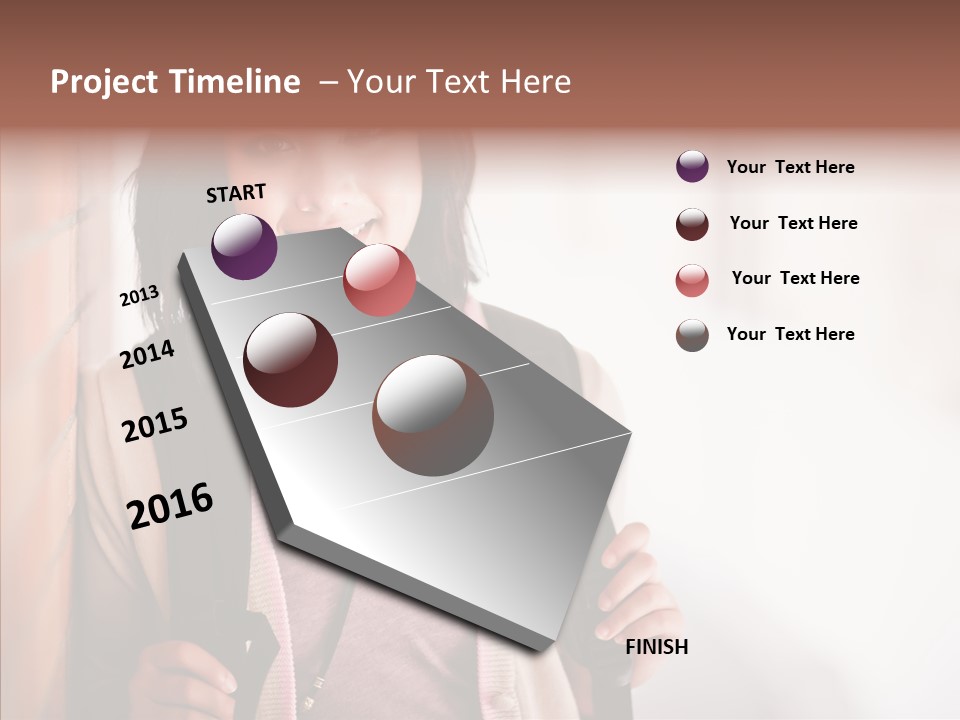 Project Timeline – Your Text Here

START

2013

2014

2015

2016

FINISH

Your Text Here

Your Text Here

Your Text Here

Your Text Here